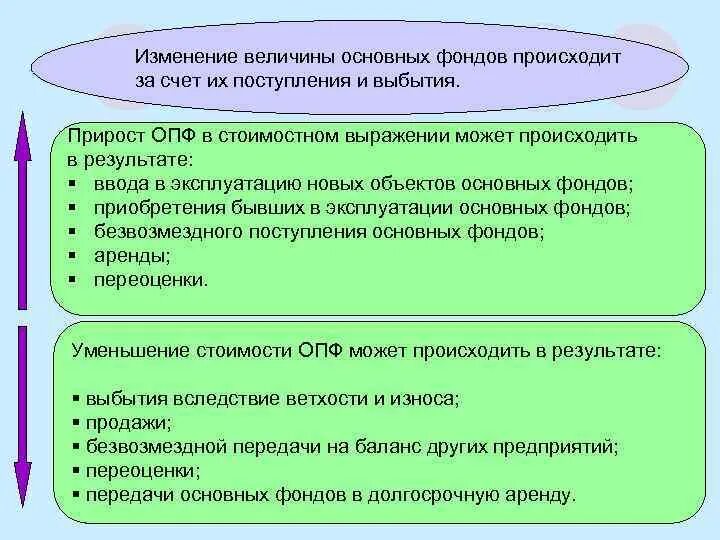 Изменение величины основных фондов происходит за счет их поступления и выбытия.

Прирост ОПФ в стоимостном выражении может происходить в результате:
▪ ввода в эксплуатацию новых объектов основных фондов;
▪ приобретения бывших в эксплуатации основных фондов;
▪ безвозмездного поступления основных фондов;
▪ аренды;
▪ переоценки.

Уменьшение стоимости ОПФ может происходить в результате:

▪ выбытия вследствие ветхости и износа;
▪ продажи;
▪ безвозмездной передачи на баланс других предприятий;
▪ переоценки;
▪ передачи основных фондов в долгосрочную аренду.